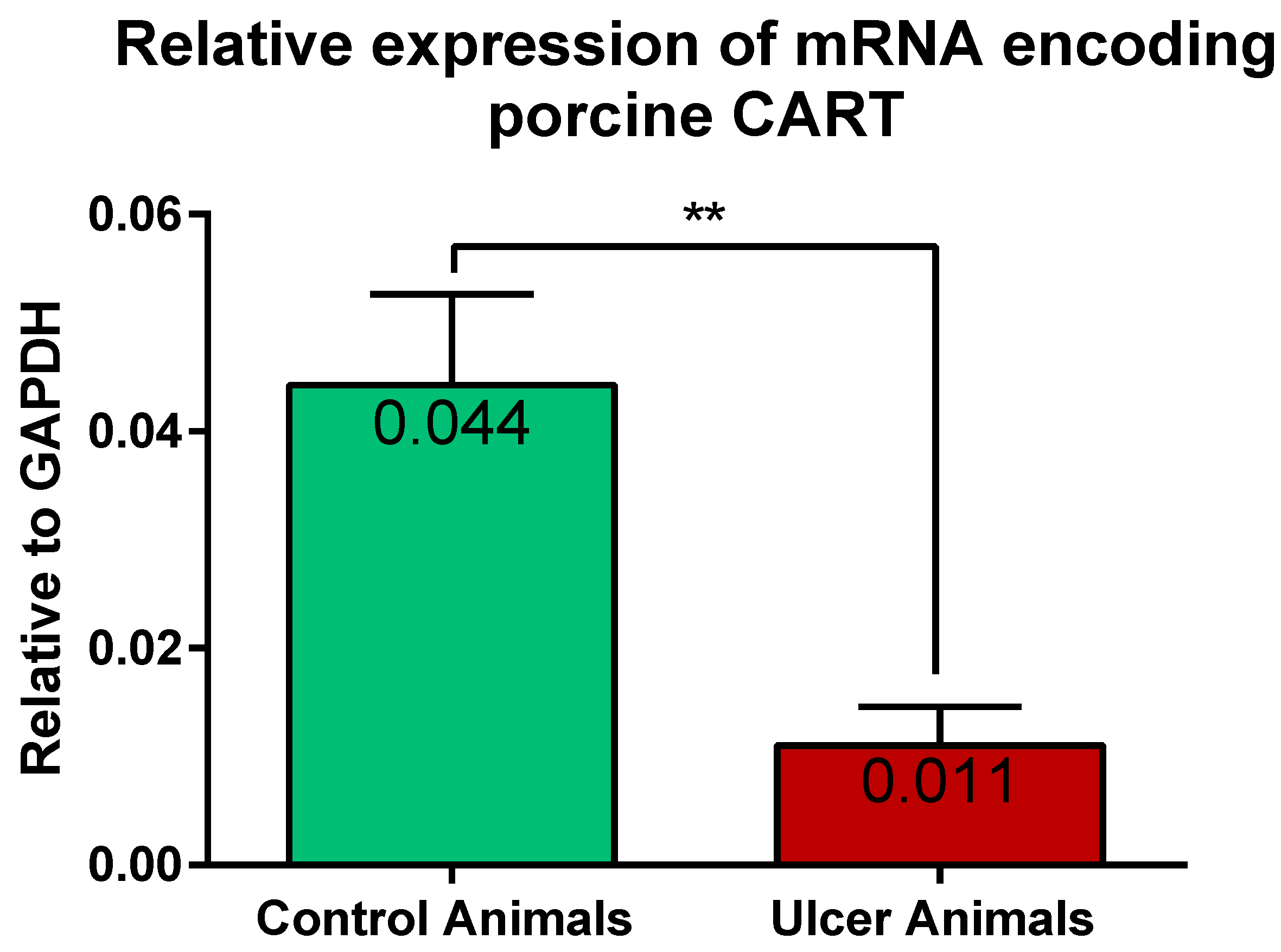 Relative expression of mRNA encoding porcine CART

Relative to GAPDH

0.06
0.04
0.02
0.00

**

0.044

0.011

Control Animals
Ulcer Animals